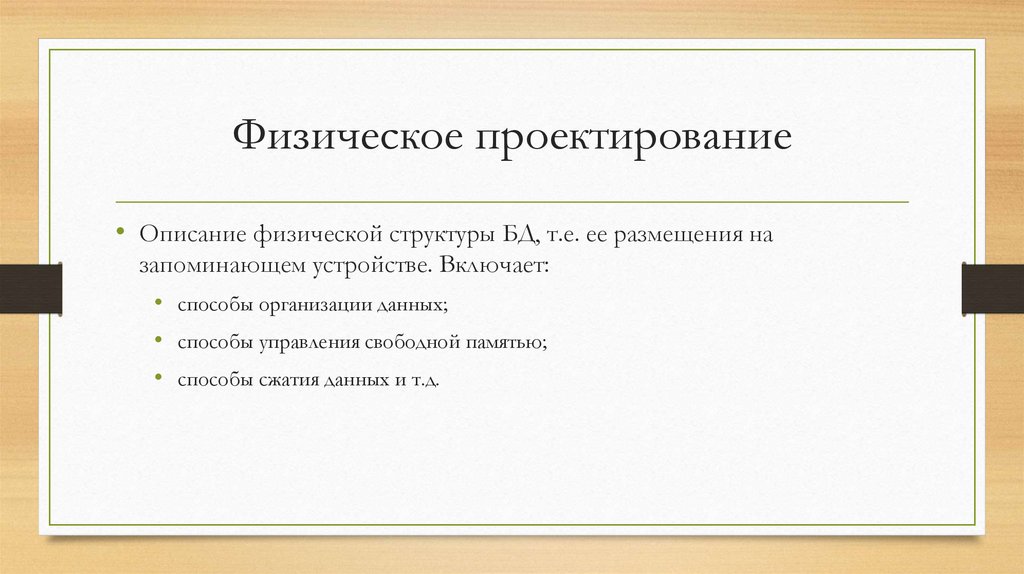 Физическое проектирование

• Описание физической структуры БД, т.е. ее размещения на запоминающем устройстве. Включает:

• способы организации данных;

• способы управления свободной памятью;

• способы сжатия данных и т.д.